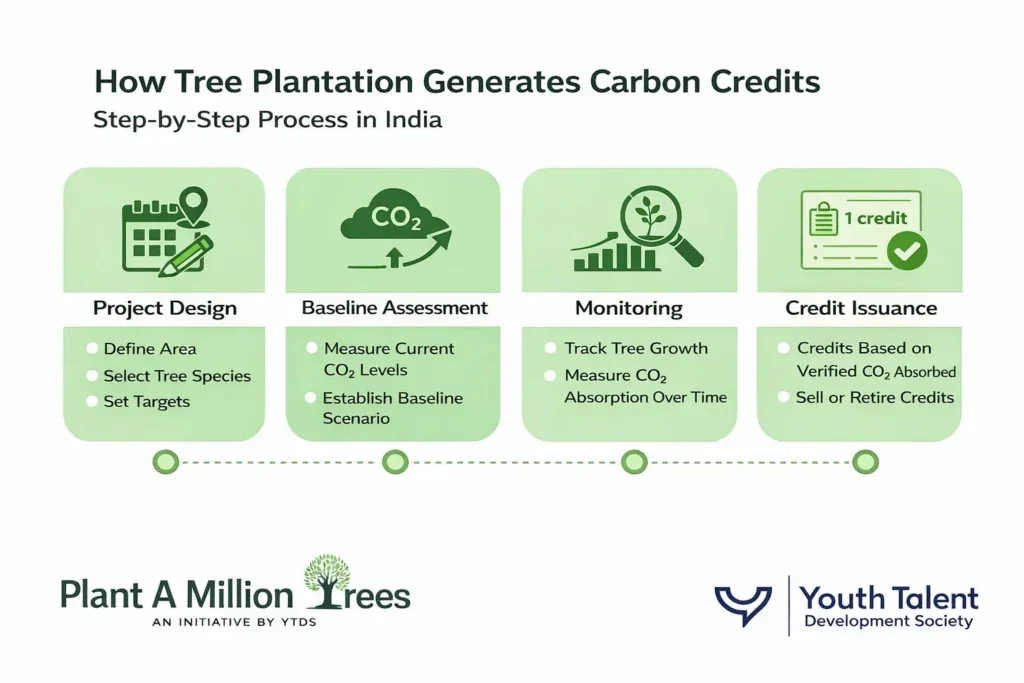 How Tree Plantation Generates Carbon Credits
Step-by-Step Process in India

$CO_2$

1 credit

Project Design
Define Area
Select Tree Species
Set Targets

Baseline Assessment
Measure Current $CO_2$ Levels
Establish Baseline Scenario

Monitoring
Track Tree Growth
Measure $CO_2$ Absorption Over Time

Credit Issuance
Credits Based on Verified $CO_2$ Absorbed
Sell or Retire Credits

Plant A Million Trees
AN INITIATIVE BY YTDS

Youth Talent
Development Society